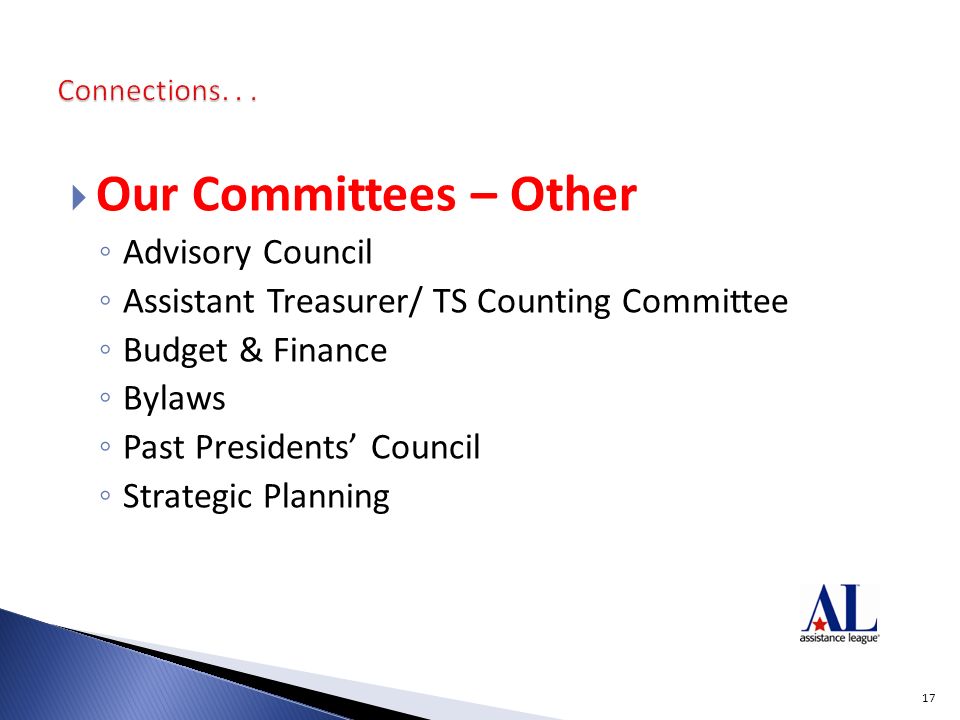 Connections. . .

Our Committees – Other

◦ Advisory Council
◦ Assistant Treasurer/ TS Counting Committee
◦ Budget & Finance
◦ Bylaws
◦ Past Presidents' Council
◦ Strategic Planning

AL
assistance league

17